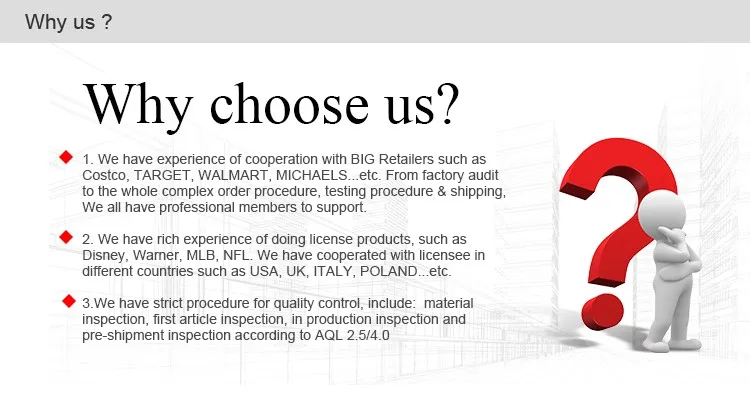 Why us ?

Why choose us?

1. We have experience of cooperation with BIG Retailers such as Costco, TARGET, WALMART, MICHAELS...etc. From factory audit to the whole complex order procedure, testing procedure & shipping, We all have professional members to support.

2. We have rich experience of doing license products, such as Disney, Warner, MLB, NFL. We have cooperated with licensee in different countries such as USA, UK, ITALY, POLAND...etc.

3.We have strict procedure for quality control, include: material inspection, first article inspection, in production inspection and pre-shipment inspection according to AQL 2.5/4.0